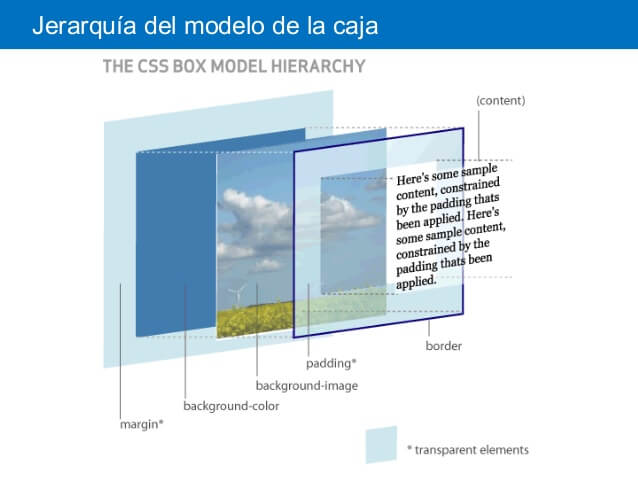 Jerarquía del modelo de la caja

THE CSS BOX MODEL HIERARCHY

(content)

Here's some sample content, constrained by the padding thats been applied. Here's some sample content, constrained by the padding thats been applied.

border

padding*

background-image

background-color

margin*

* transparent elements